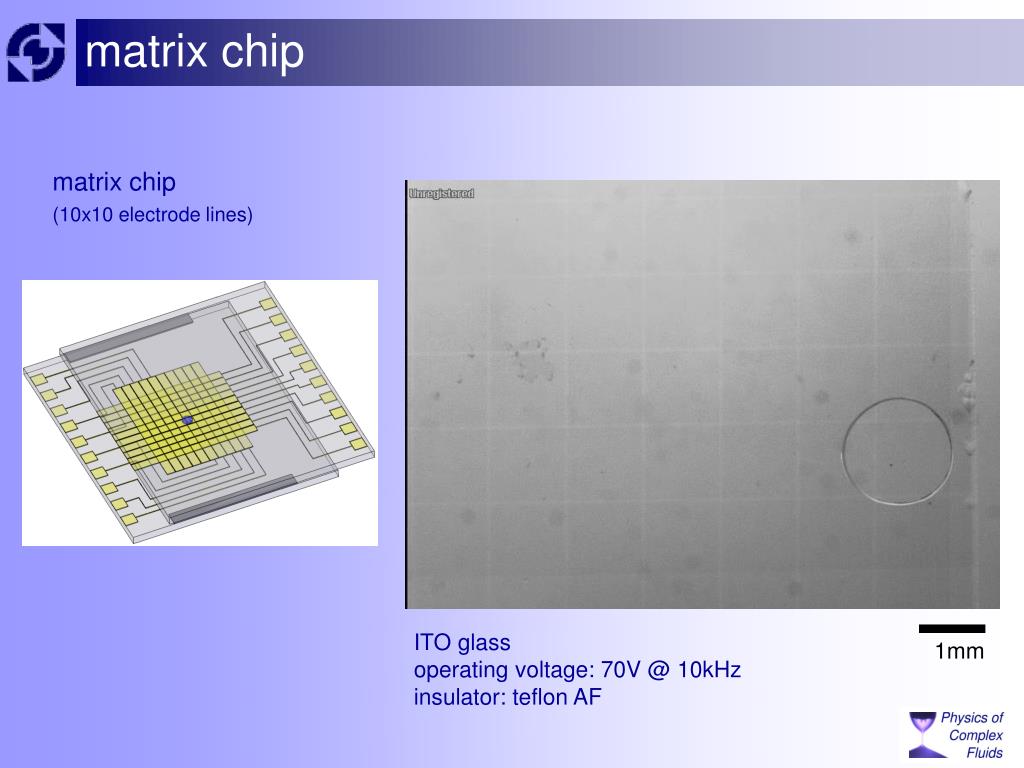 matrix chip

matrix chip
(10x10 electrode lines)

Unregistered

ITO glass
operating voltage: 70V @ 10kHz
insulator: teflon AF

1mm

Physics of Complex Fluids